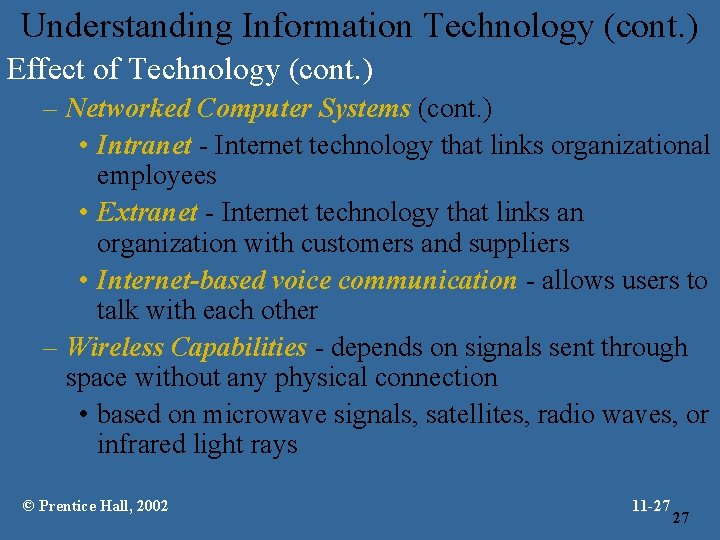 Understanding Information Technology (cont.)

Effect of Technology (cont.)

– Networked Computer Systems (cont.)

• Intranet - Internet technology that links organizational employees

• Extranet - Internet technology that links an organization with customers and suppliers

• Internet-based voice communication - allows users to talk with each other

– Wireless Capabilities - depends on signals sent through space without any physical connection

• based on microwave signals, satellites, radio waves, or infrared light rays

© Prentice Hall, 2002

11-27

27